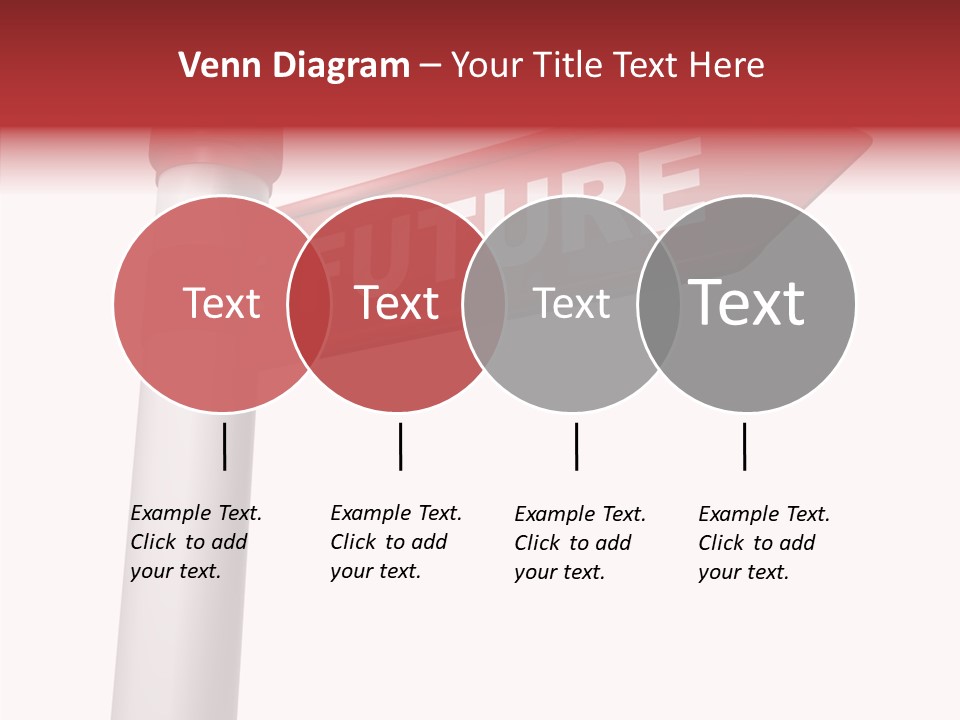 Venn Diagram – Your Title Text Here

FUTURE

Text

Text

Text

Text

Example Text. Click to add your text.

Example Text. Click to add your text.

Example Text. Click to add your text.

Example Text. Click to add your text.